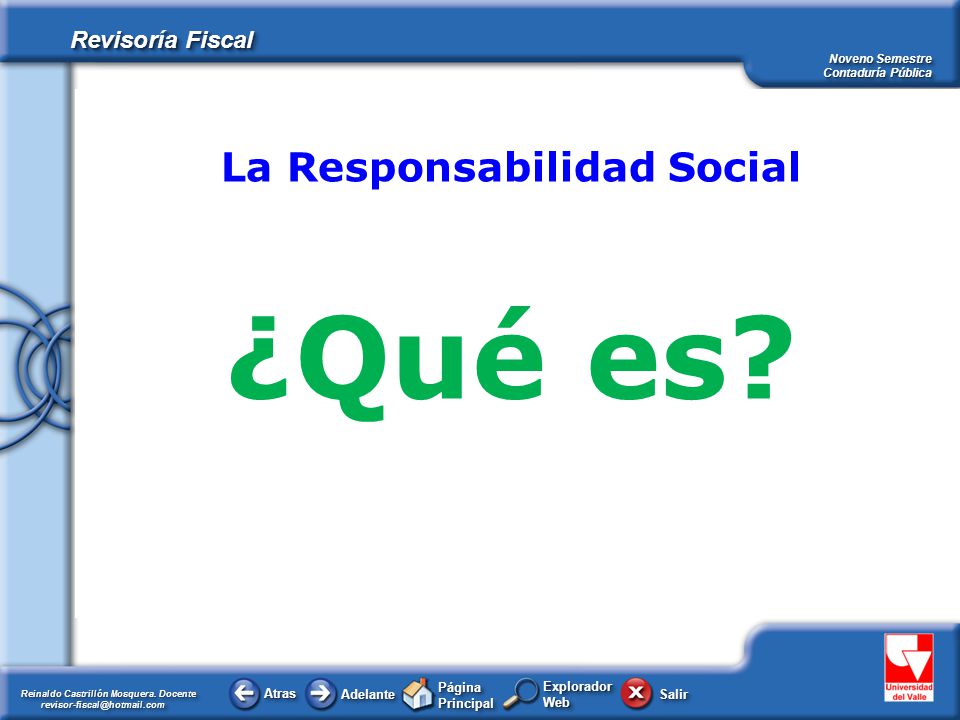 Revisoría Fiscal

Noveno Semestre
Contaduría Pública

La Responsabilidad Social

¿Qué es?

Reinaldo Castrillón Mosquera. Docente
revisor-fiscal@hotmail.com

Atras Adelante Página Principal Explorador Web Salir

Universidad del Valle